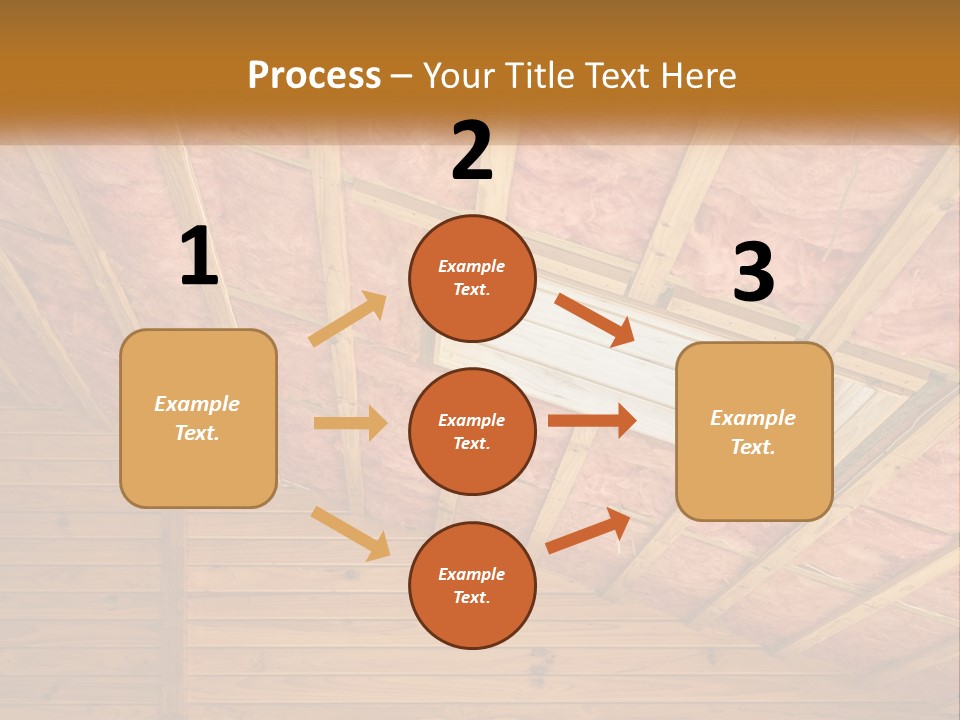 Process – Your Title Text Here

1

Example Text.

2

Example Text.

Example Text.

Example Text.

3

Example Text.